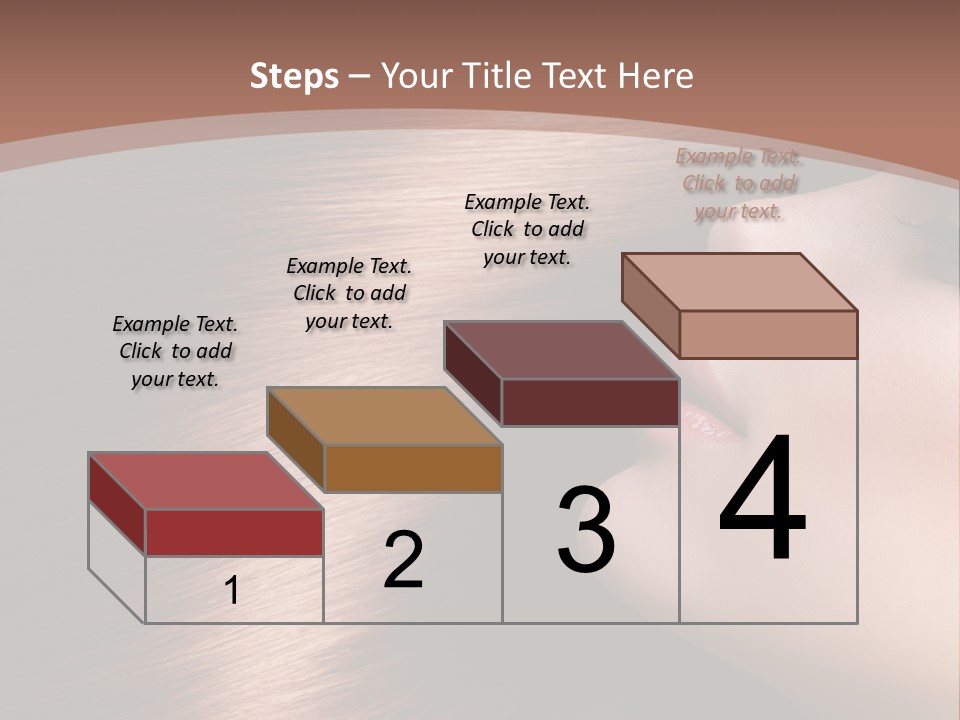 Steps – Your Title Text Here

Example Text. Click to add your text.

Example Text. Click to add your text.

Example Text. Click to add your text.

Example Text. Click to add your text.

1

2

3

4